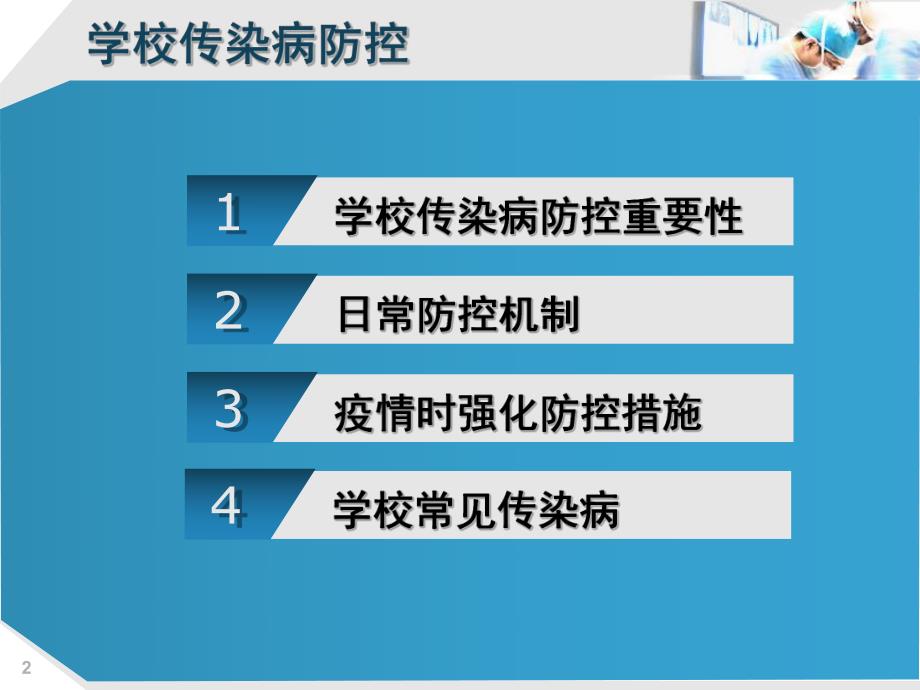 学校传染病防控

1 学校传染病防控重要性

2 日常防控机制

3 疫情时强化防控措施

4 学校常见传染病

2